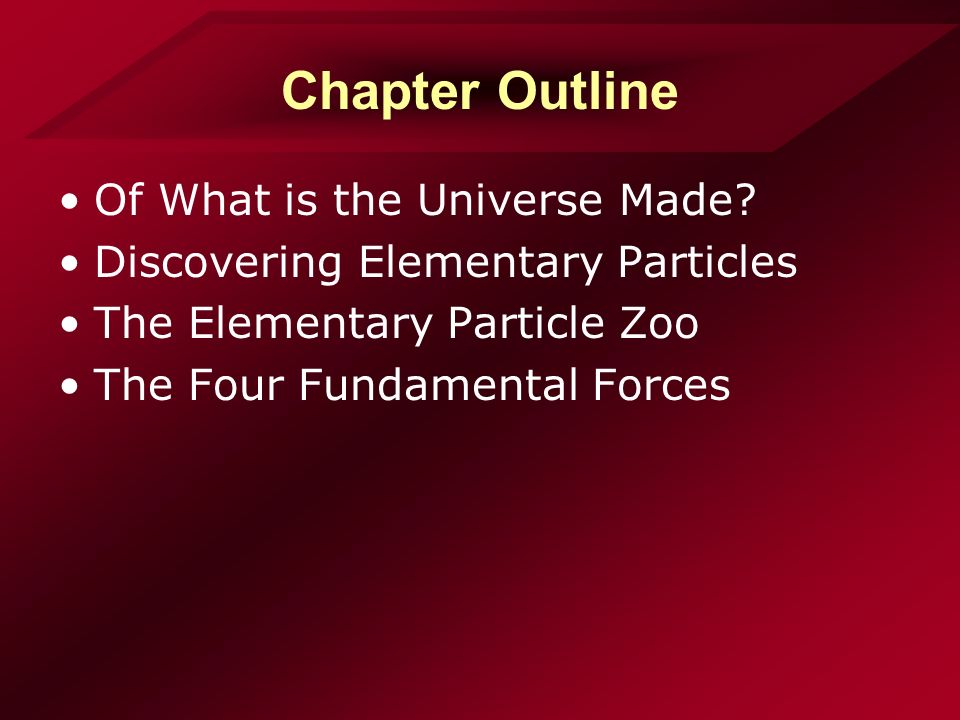 Chapter Outline

• Of What is the Universe Made?
• Discovering Elementary Particles
• The Elementary Particle Zoo
• The Four Fundamental Forces